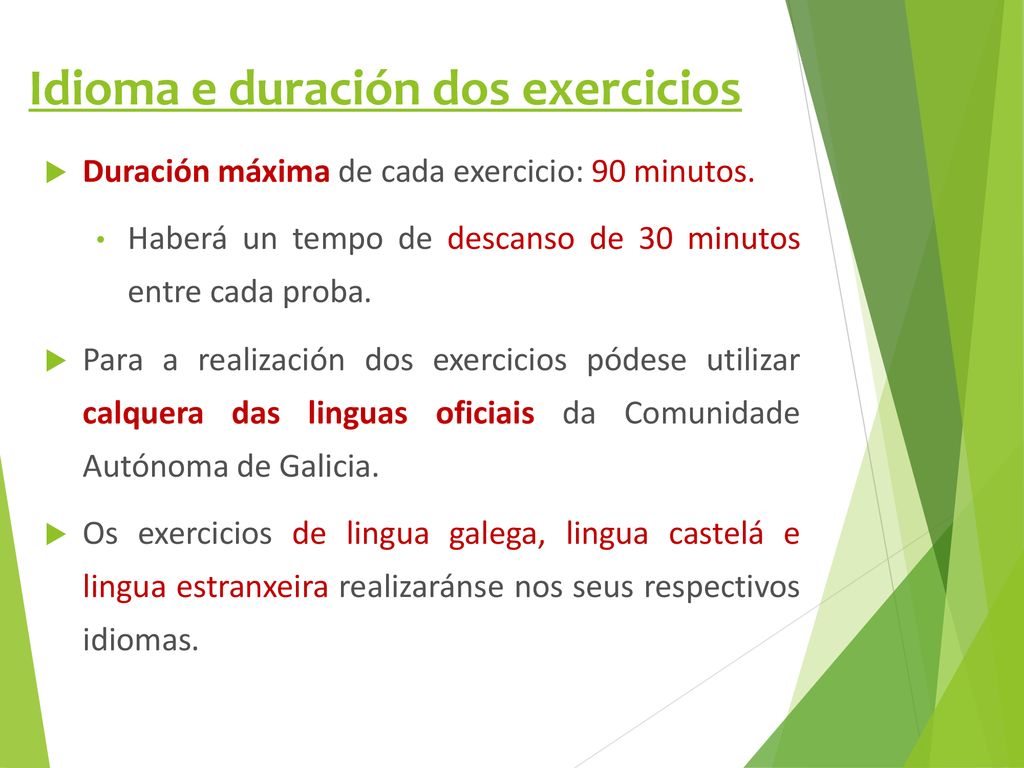 Idioma e duración dos exercicios

Duración máxima de cada exercicio: 90 minutos.

• Haberá un tempo de descanso de 30 minutos entre cada proba.

Para a realización dos exercicios pódese utilizar calquera das linguas oficiais da Comunidade Autónoma de Galicia.

Os exercicios de lingua galega, lingua castelá e lingua estranxeira realizaránse nos seus respectivos idiomas.